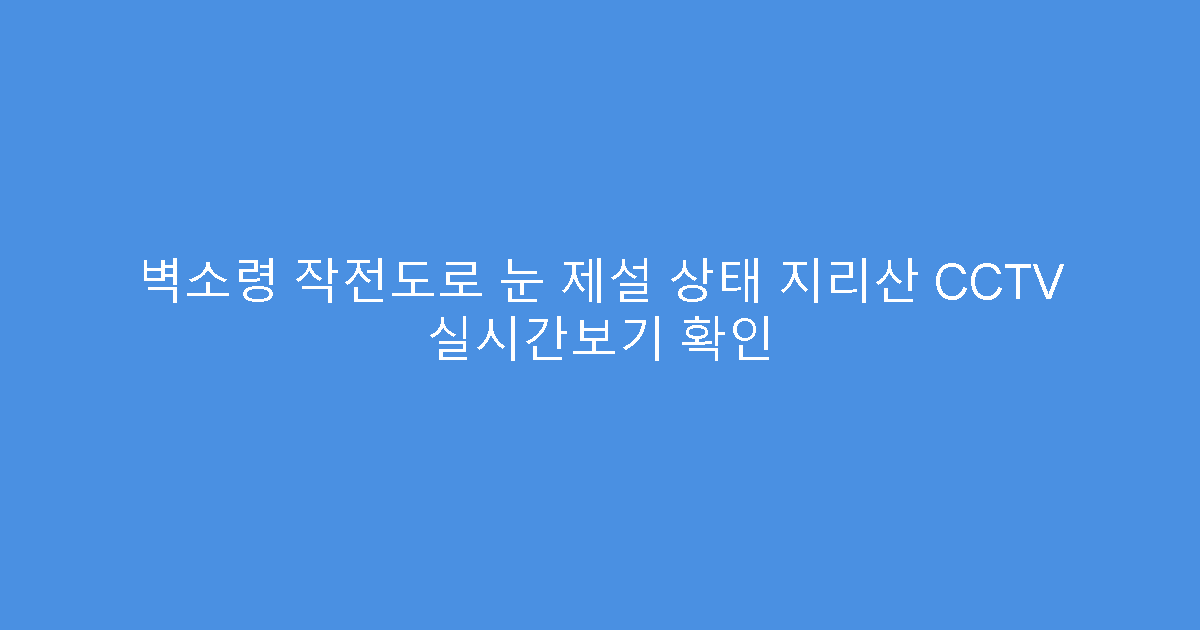 벽소령 작전도로 눈 제설 상태 지리산 CCTV 실시간보기 확인